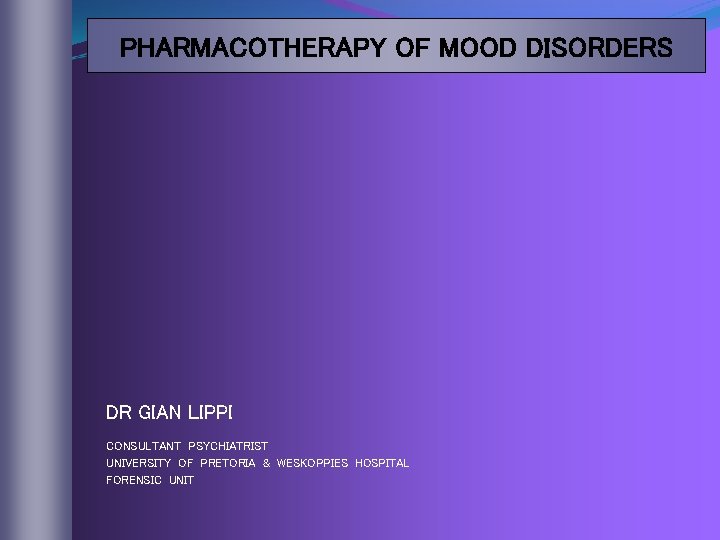 PHARMACOTHERAPY OF MOOD DISORDERS

DR GIAN LIPPI

CONSULTANT PSYCHIATRIST
UNIVERSITY OF PRETORIA & WESKOPPIES HOSPITAL
FORENSIC UNIT